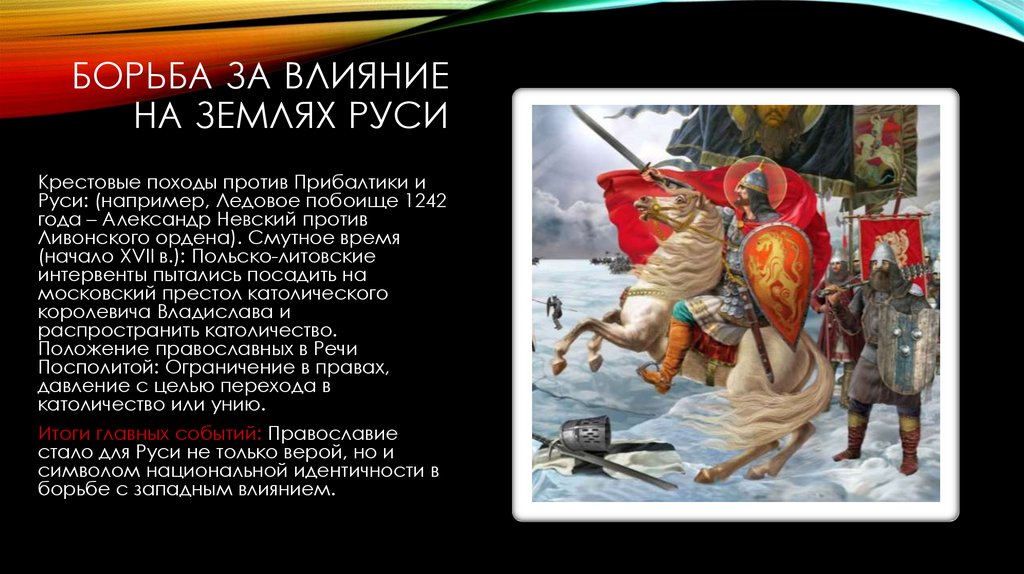 БОРЬБА ЗА ВЛИЯНИЕ НА ЗЕМЛЯХ РУСИ

Крестовые походы против Прибалтики и Руси: (например, Ледовое побоище 1242 года – Александр Невский против Ливонского ордена). Смутное время (начало XVII в.): Польско-литовские интервенты пытались посадить на московский престол католического королевича Владислава и распространить католичество. Положение православных в Речи Посполитой: Ограничение в правах, давление с целью перехода в католичество или унию.

Итоги главных событий: Православие стало для Руси не только верой, но и символом национальной идентичности в борьбе с западным влиянием.